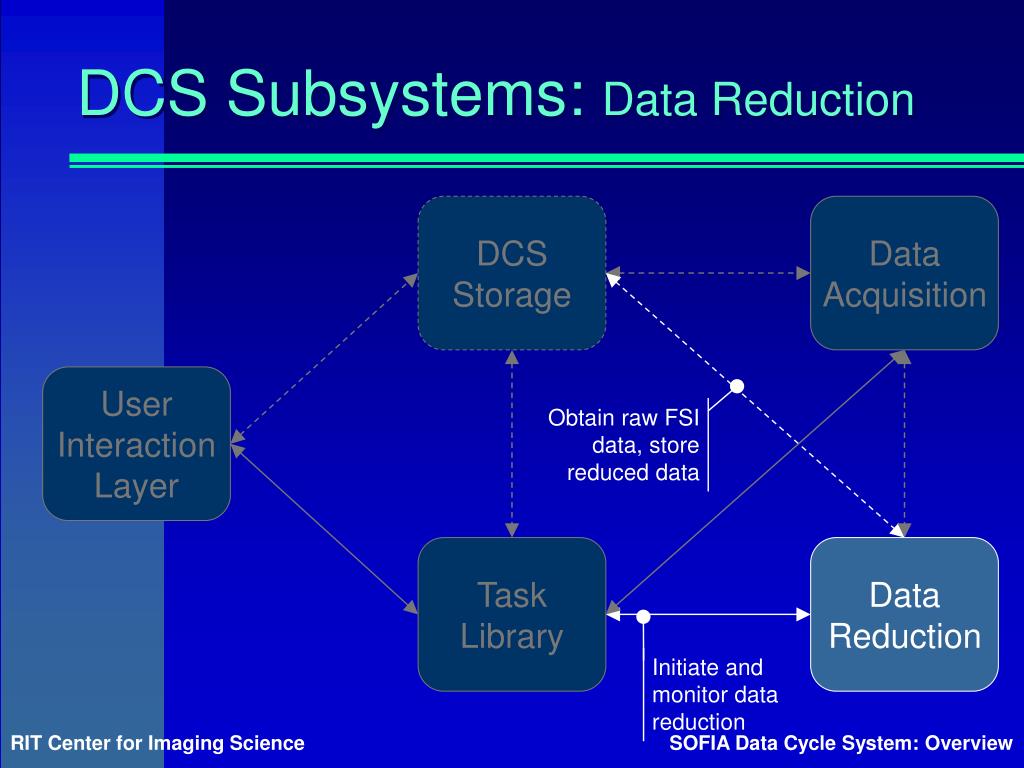 DCS Subsystems: Data Reduction

DCS Storage

Data Acquisition

User Interaction Layer

Obtain raw FSI data, store reduced data

Task Library

Data Reduction

Initiate and monitor data reduction

RIT Center for Imaging Science

SOFIA Data Cycle System: Overview